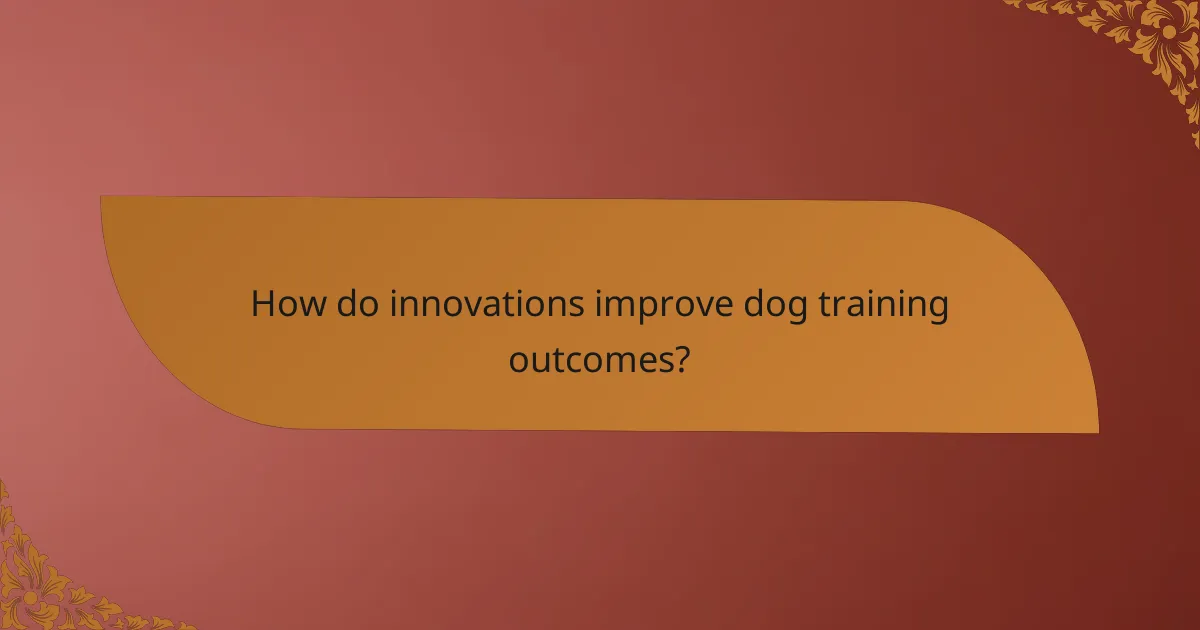 How do innovations improve dog training outcomes?